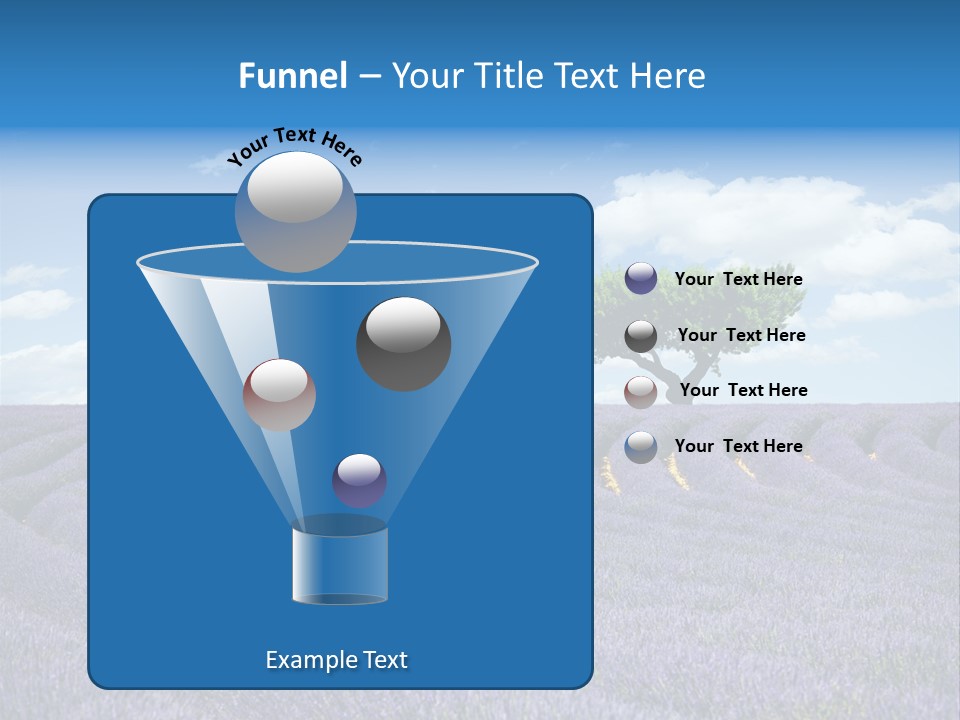 Funnel – Your Title Text Here

Your Text Here

Your Text Here

Your Text Here

Your Text Here

Your Text Here

Example Text